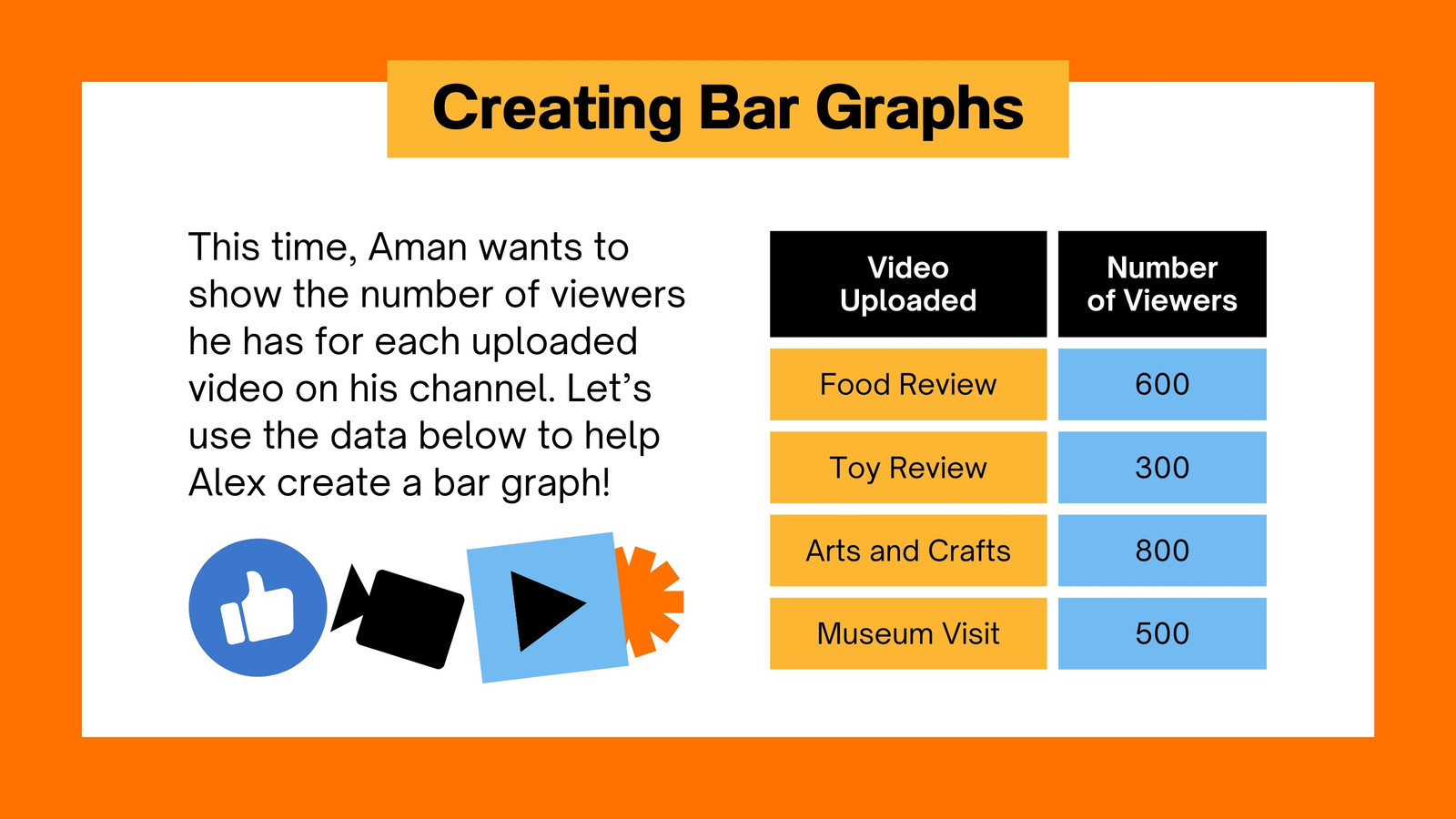 Creating Bar Graphs

This time, Aman wants to show the number of viewers he has for each uploaded video on his channel. Let’s use the data below to help Alex create a bar graph!

| Video Uploaded | Number of Viewers |
|---|---|
| Food Review | 600 |
| Toy Review | 300 |
| Arts and Crafts | 800 |
| Museum Visit | 500 |